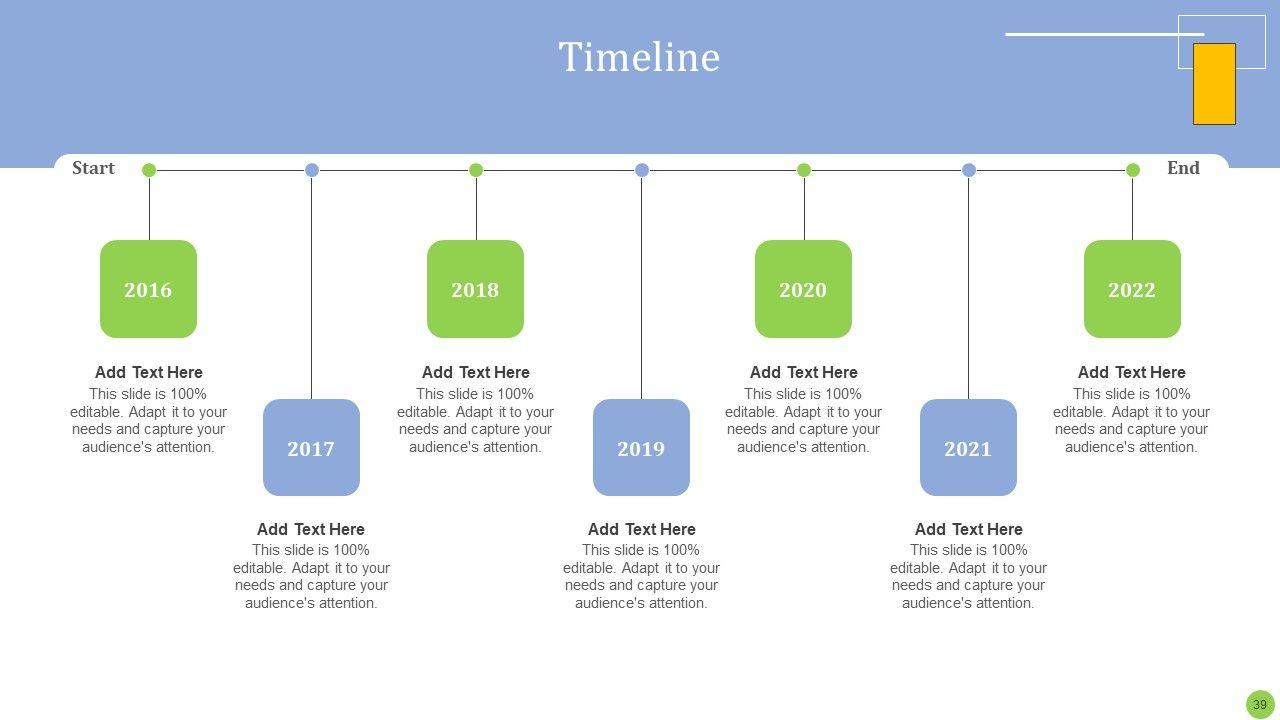 Timeline

Start

End

2016

Add Text Here
This slide is 100% editable. Adapt it to your needs and capture your audience's attention.

2017

Add Text Here
This slide is 100% editable. Adapt it to your needs and capture your audience's attention.

2018

Add Text Here
This slide is 100% editable. Adapt it to your needs and capture your audience's attention.

2019

Add Text Here
This slide is 100% editable. Adapt it to your needs and capture your audience's attention.

2020

Add Text Here
This slide is 100% editable. Adapt it to your needs and capture your audience's attention.

2021

Add Text Here
This slide is 100% editable. Adapt it to your needs and capture your audience's attention.

2022

Add Text Here
This slide is 100% editable. Adapt it to your needs and capture your audience's attention.

39